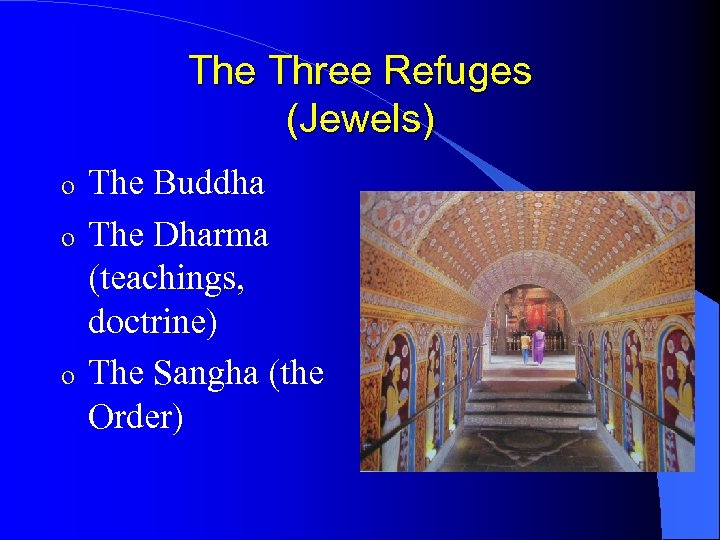 The Three Refuges (Jewels)

o The Buddha
o The Dharma (teachings, doctrine)
o The Sangha (the Order)